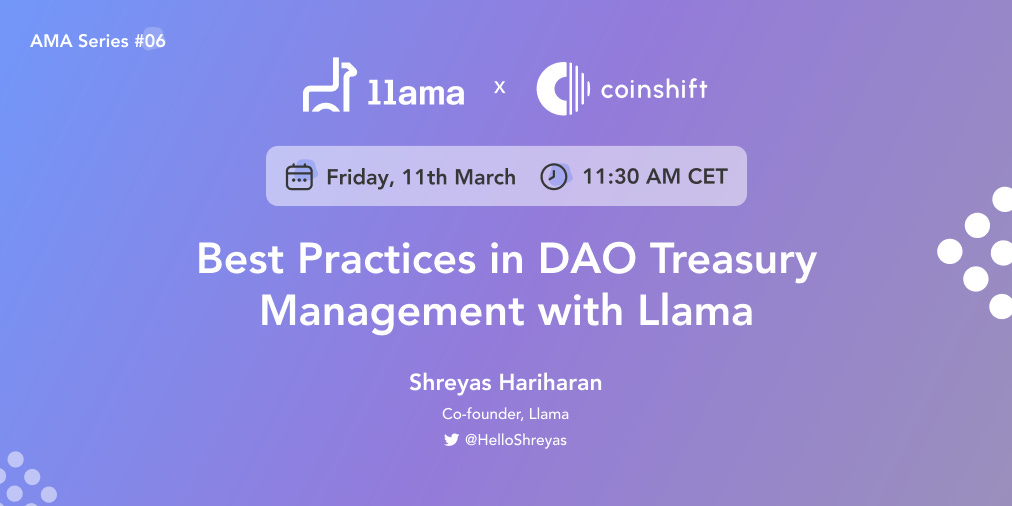 AMA Series #06

llama x coinshift

Friday, 11th March 11:30 AM CET

Best Practices in DAO Treasury Management with Llama

Shreyas Hariharan

Co-founder, Llama

@HelloShreyas